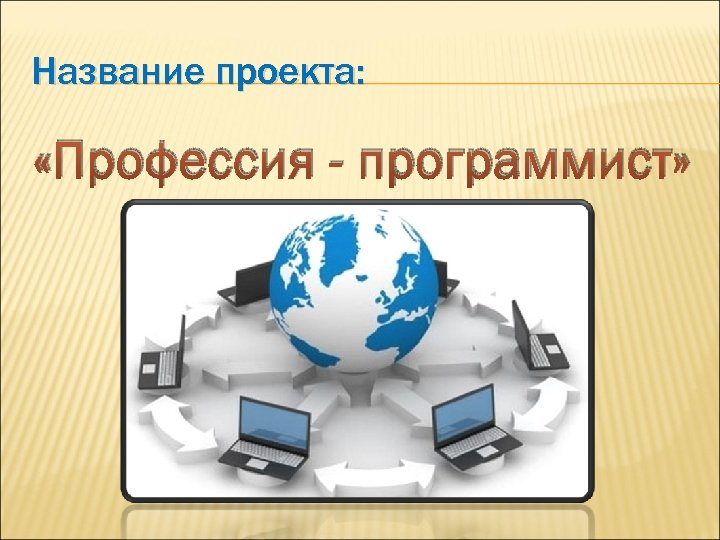 Название проекта:

«Профессия - программист»